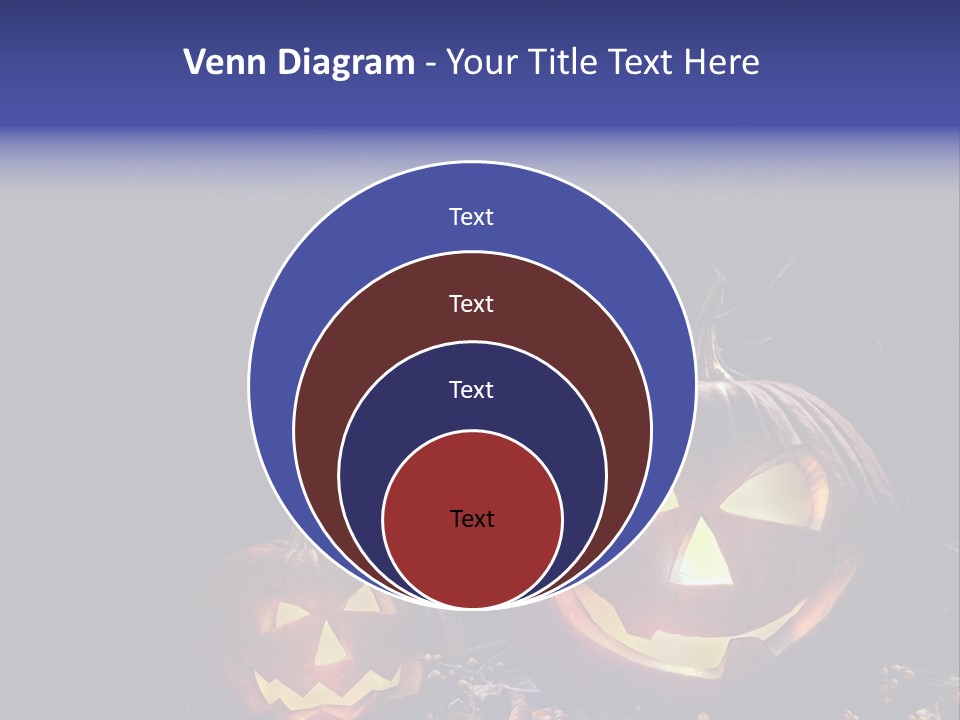 Venn Diagram - Your Title Text Here

Text

Text

Text

Text